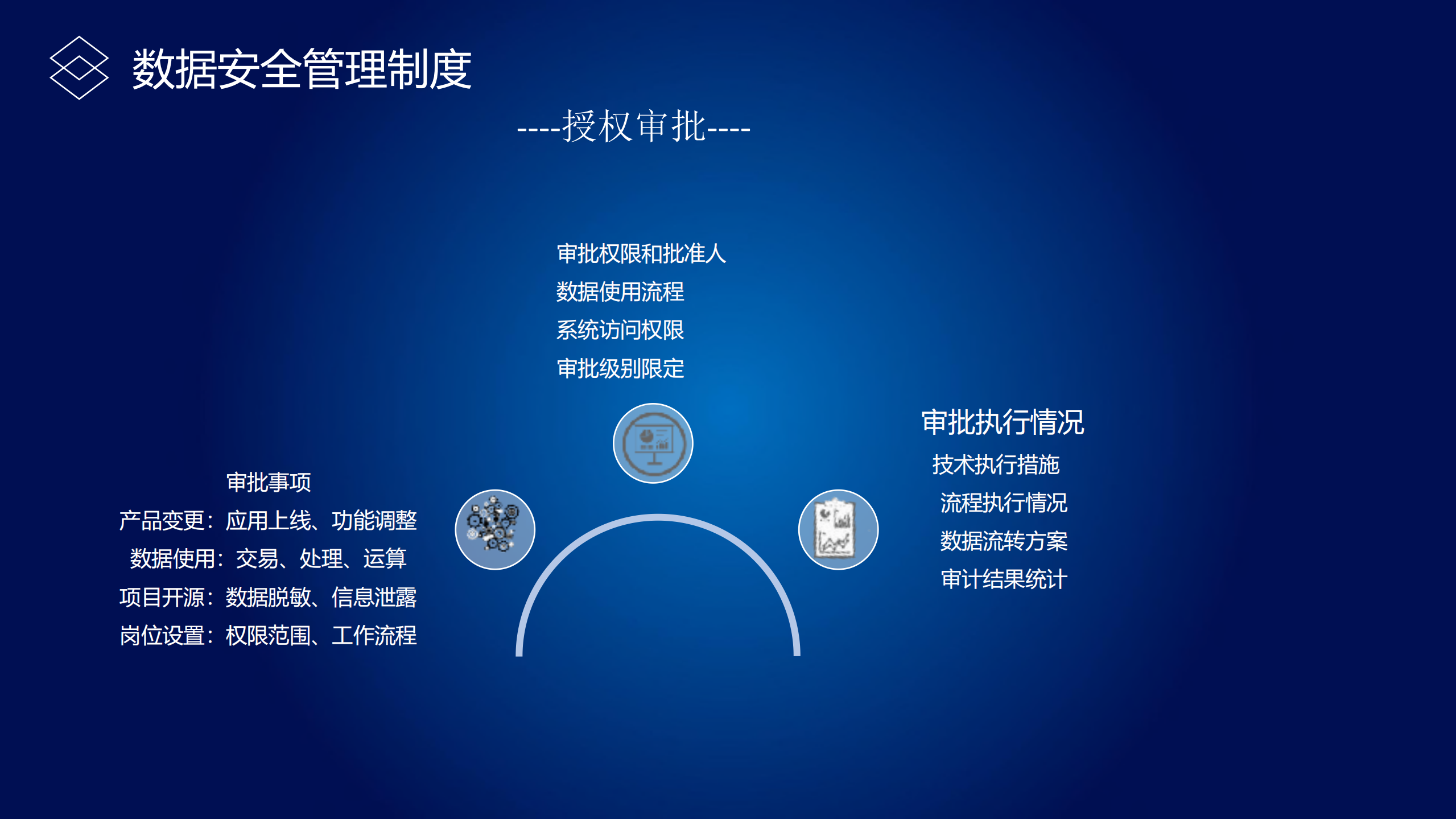 数据安全管理制度

----授权审批----

审批权限和批准人
数据使用流程
系统访问权限
审批级别限定

审批事项
产品变更：应用上线、功能调整
数据使用：交易、处理、运算
项目开源：数据脱敏、信息泄露
岗位设置：权限范围、工作流程

审批执行情况
技术执行措施
流程执行情况
数据流转方案
审计结果统计